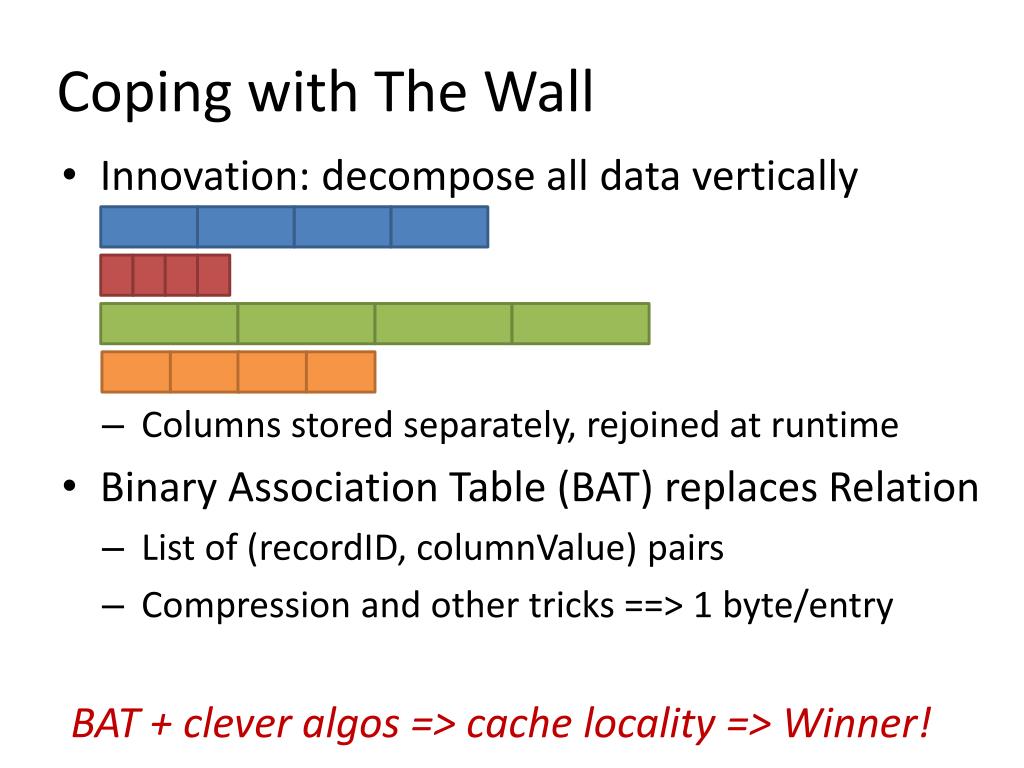 Coping with The Wall

• Innovation: decompose all data vertically

– Columns stored separately, rejoined at runtime

• Binary Association Table (BAT) replaces Relation
– List of (recordID, columnValue) pairs
– Compression and other tricks ==> 1 byte/entry

BAT + clever algos => cache locality => Winner!